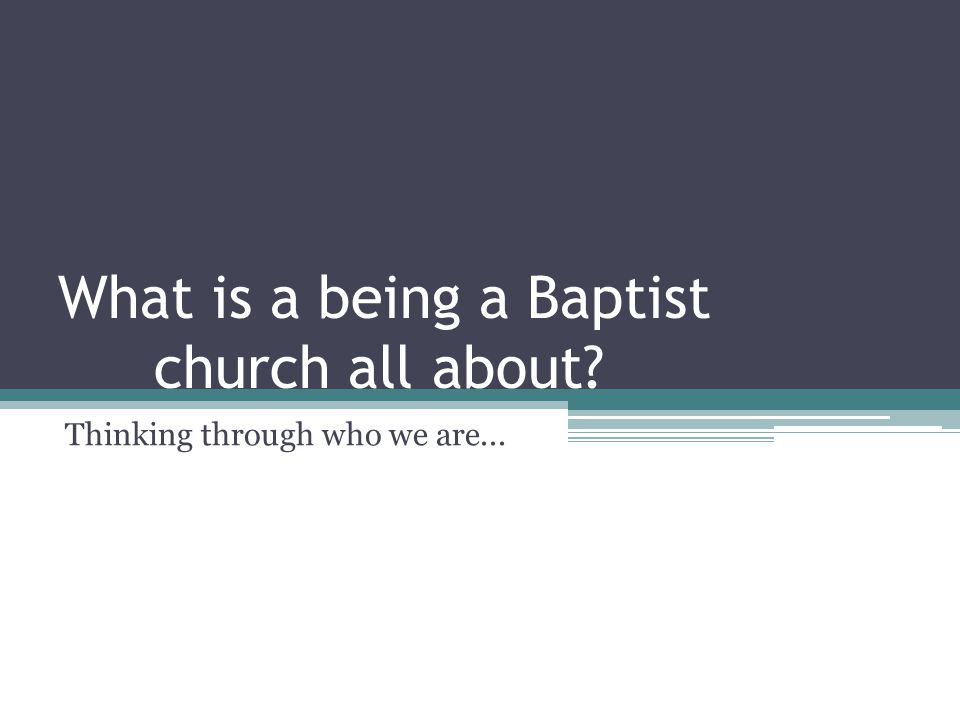 What is a being a Baptist church all about?

Thinking through who we are…